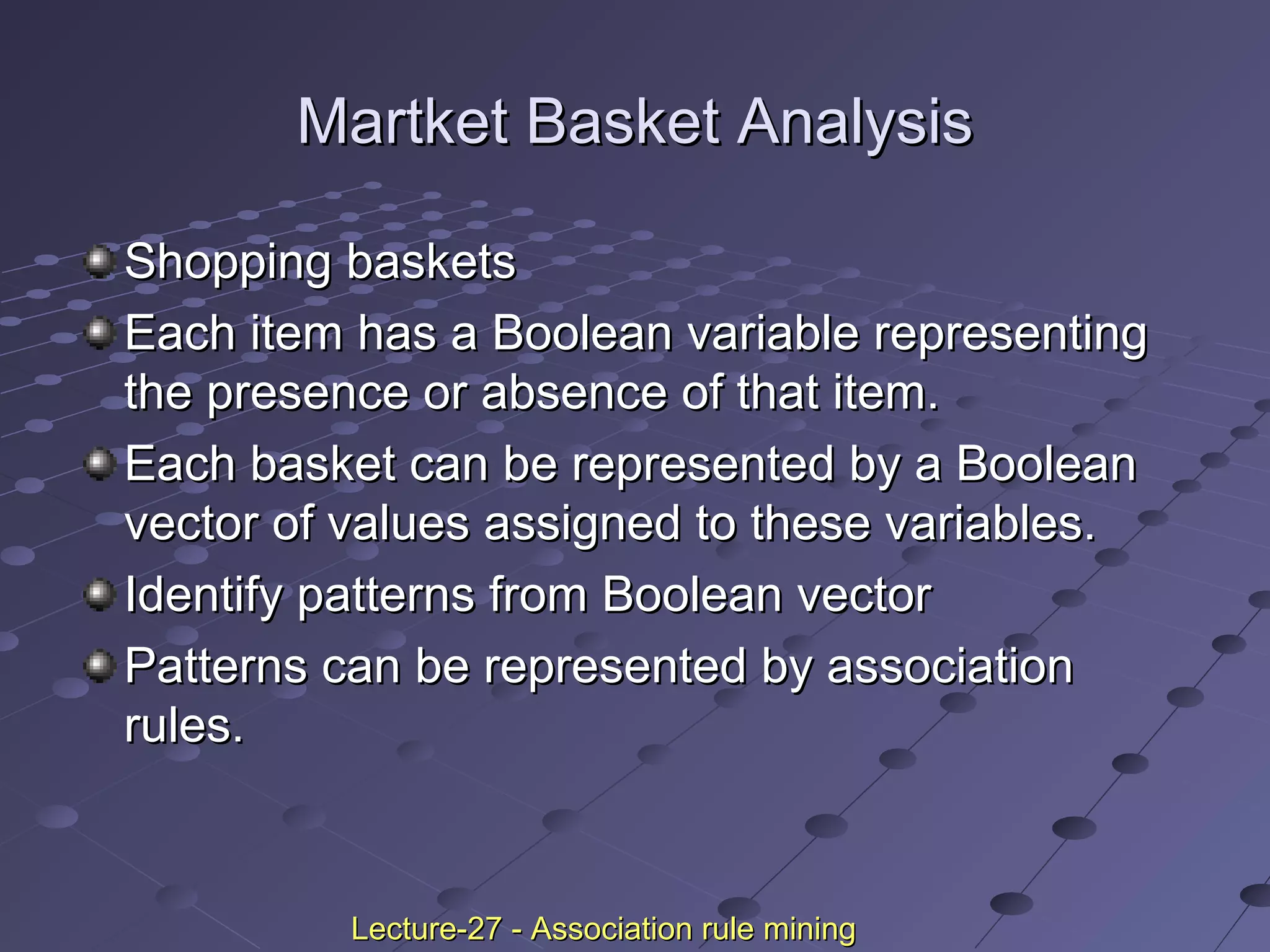 Martket Basket Analysis

Shopping baskets

Each item has a Boolean variable representing the presence or absence of that item.

Each basket can be represented by a Boolean vector of values assigned to these variables.

Identify patterns from Boolean vector

Patterns can be represented by association rules.

Lecture-27 - Association rule mining